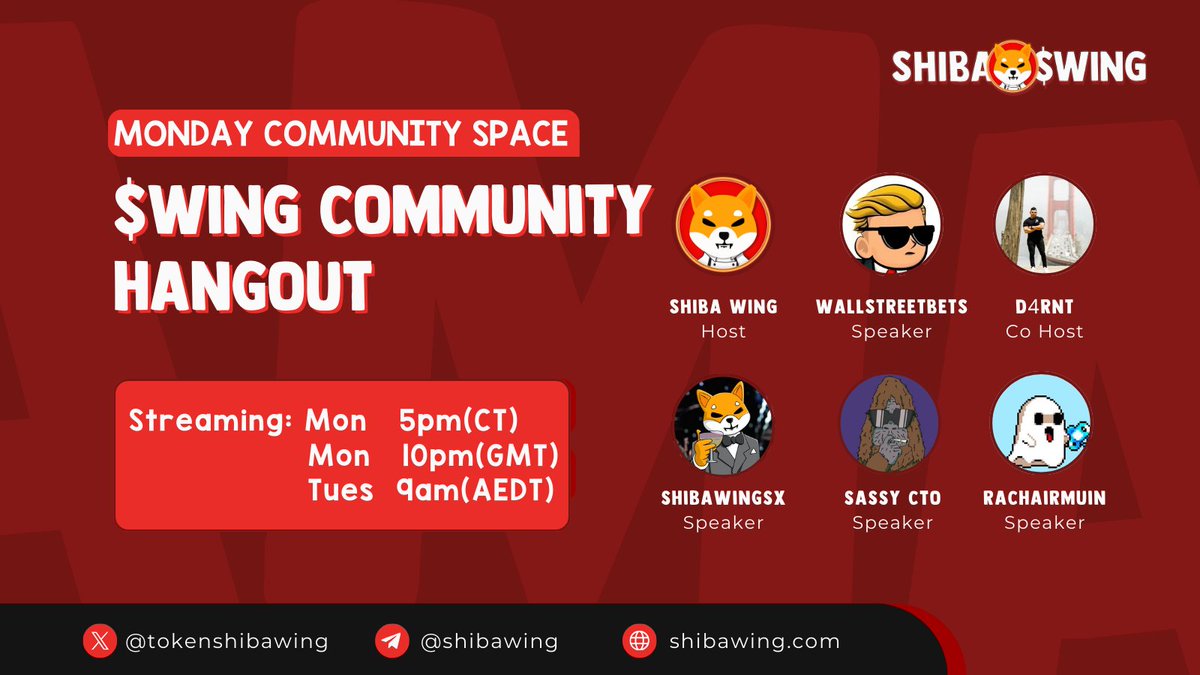 SHIBA $WING

MONDAY COMMUNITY SPACE

$WING COMMUNITY HANGOUT

Streaming: Mon 5pm(CT)
Mon 10pm(GMT)
Tues 9am(AEDT)

SHIBA WING
Host

WALLSTREETBETS
Speaker

D4RNT
Co Host

SHIBAWINGSX
Speaker

SASSY CTO
Speaker

RACHAIRMUIN
Speaker

@tokenshibawing

@shibawing

shibawing.com